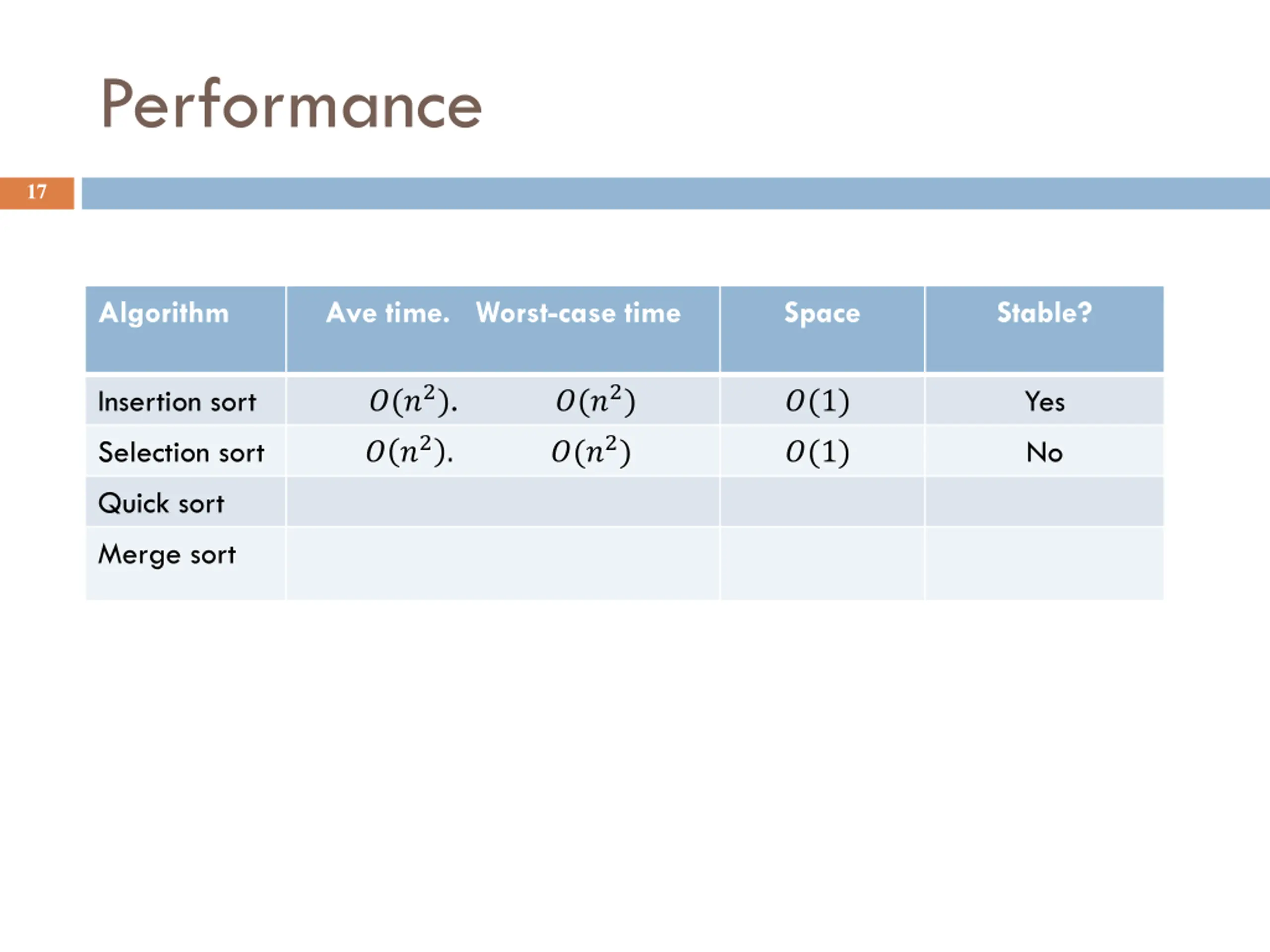 Performance

17

| Algorithm | Ave time. Worst-case time | Space | Stable? |
|---|---|---|---|
| Insertion sort | $O(n^2)$. $O(n^2)$ | $O(1)$ | Yes |
| Selection sort | $O(n^2)$. $O(n^2)$ | $O(1)$ | No |
| Quick sort | | | |
| Merge sort | | | |